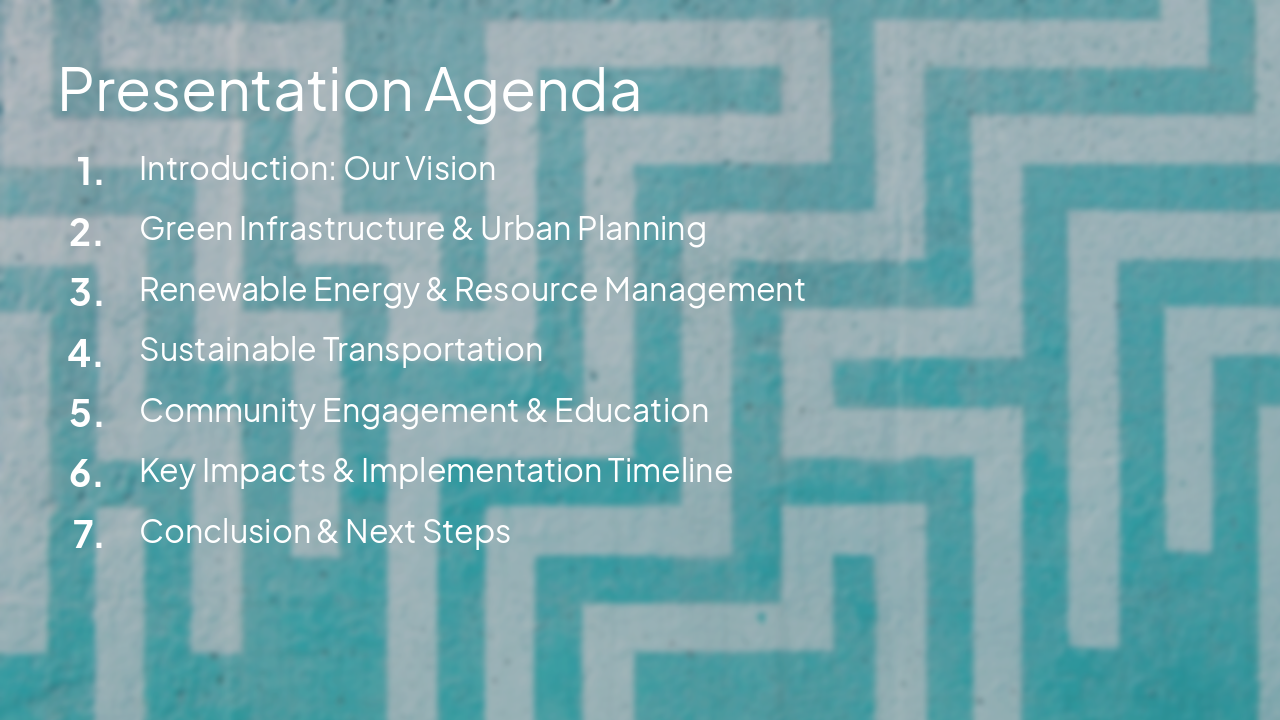 Presentation Agenda

1. Introduction: Our Vision
2. Green Infrastructure & Urban Planning
3. Renewable Energy & Resource Management
4. Sustainable Transportation
5. Community Engagement & Education
6. Key Impacts & Implementation Timeline
7. Conclusion & Next Steps